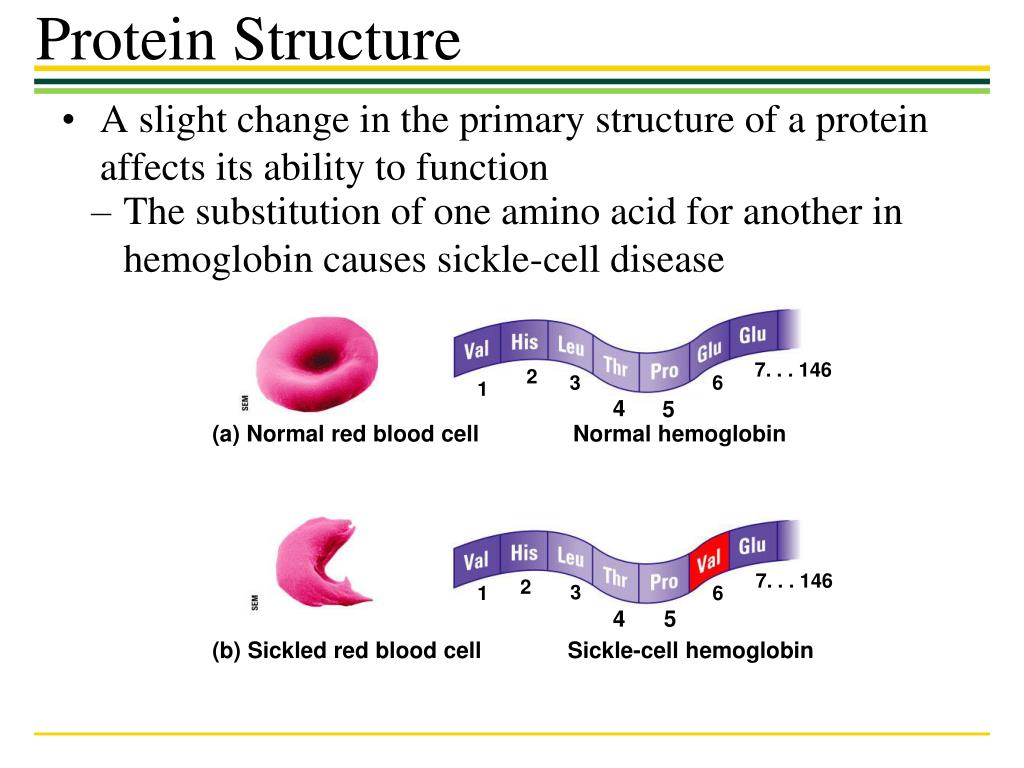 Protein Structure

• A slight change in the primary structure of a protein affects its ability to function

– The substitution of one amino acid for another in hemoglobin causes sickle-cell disease

SEM

Val His Leu Thr Pro Glu Glu

1 2 3 4 5 6 7. . . 146

(a) Normal red blood cell

Normal hemoglobin

SEM

Val His Leu Thr Pro Val Glu

1 2 3 4 5 6 7. . . 146

(b) Sickled red blood cell

Sickle-cell hemoglobin